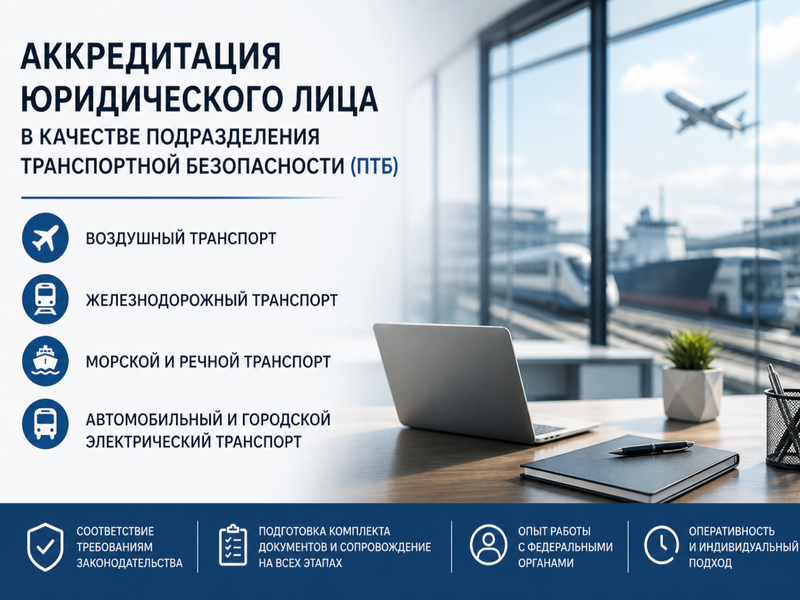 АККРЕДИТАЦИЯ ЮРИДИЧЕСКОГО ЛИЦА

В КАЧЕСТВЕ ПОДРАЗДЕЛЕНИЯ ТРАНСПОРТНОЙ БЕЗОПАСНОСТИ (ПТБ)

ВОЗДУШНЫЙ ТРАНСПОРТ

ЖЕЛЕЗНОДОРОЖНЫЙ ТРАНСПОРТ

МОРСКОЙ И РЕЧНОЙ ТРАНСПОРТ

АВТОМОБИЛЬНЫЙ И ГОРОДСКОЙ ЭЛЕКТРИЧЕСКИЙ ТРАНСПОРТ

СООТВЕТСТВИЕ ТРЕБОВАНИЯМ ЗАКОНОДАТЕЛЬСТВА

ПОДГОТОВКА КОМПЛЕКТА ДОКУМЕНТОВ И СОПРОВОЖДЕНИЕ НА ВСЕХ ЭТАПАХ

ОПЫТ РАБОТЫ С ФЕДЕРАЛЬНЫМИ ОРГАНАМИ

ОПЕРАТИВНОСТЬ И ИНДИВИДУАЛЬНЫЙ ПОДХОД